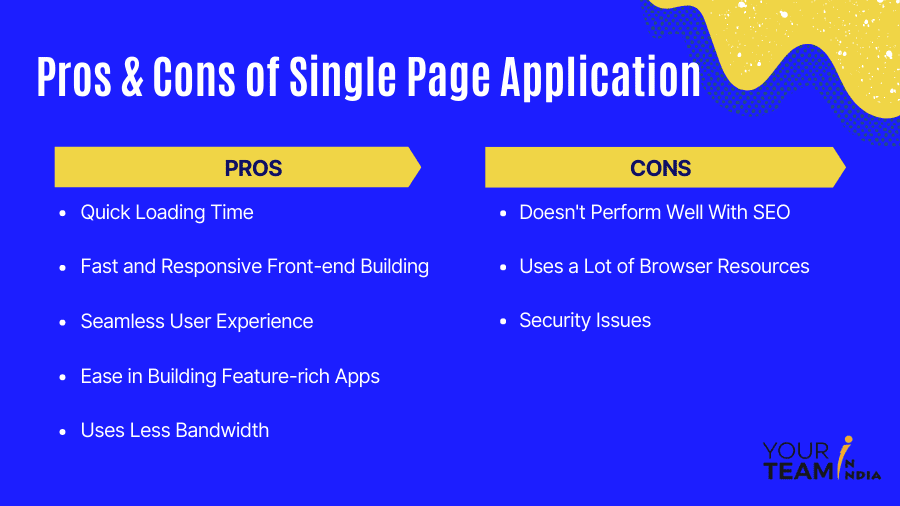 Pros & Cons of Single Page Application

PROS

- Quick Loading Time
- Fast and Responsive Front-end Building
- Seamless User Experience
- Ease in Building Feature-rich Apps
- Uses Less Bandwidth

CONS

- Doesn't Perform Well With SEO
- Uses a Lot of Browser Resources
- Security Issues

YOUR TEAM IN INDIA